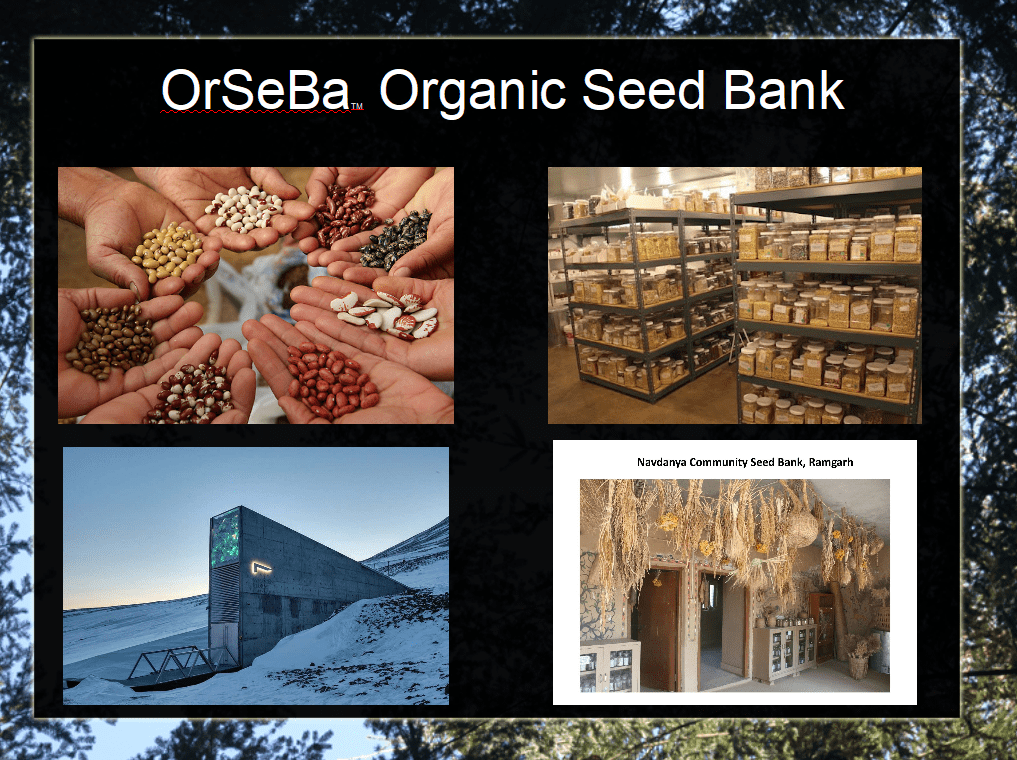 OrSeBa™ Organic Seed Bank

Navdanya Community Seed Bank, Ramgarh